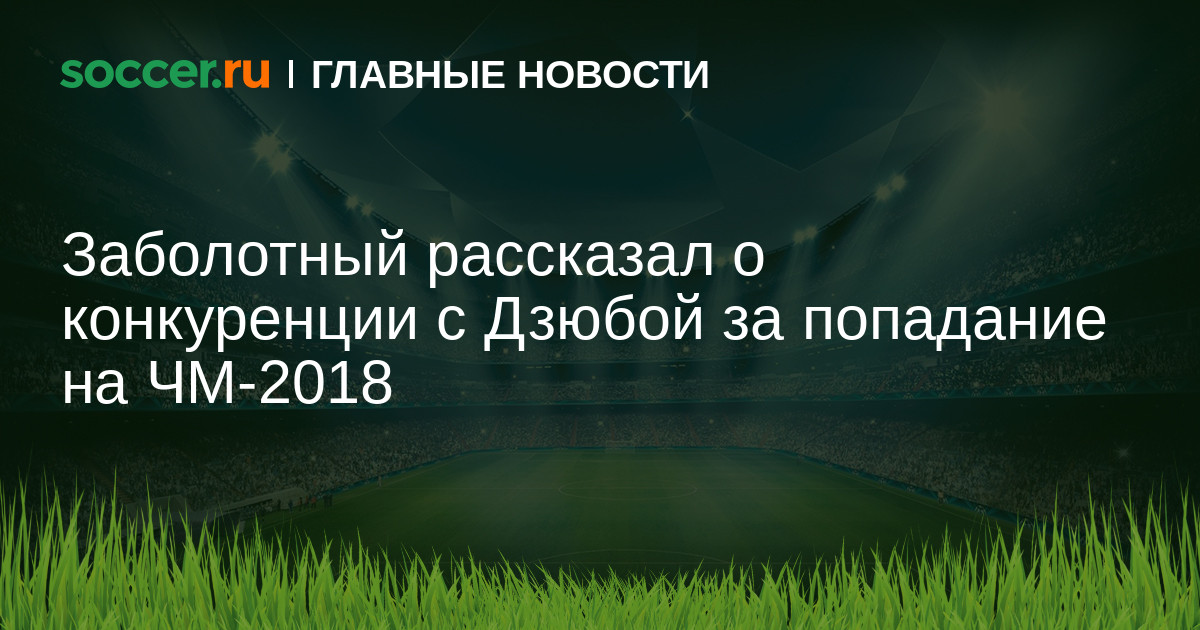 soccer.ru | ГЛАВНЫЕ НОВОСТИ

Заболотный рассказал о конкуренции с Дзюбой за попадание на ЧМ-2018